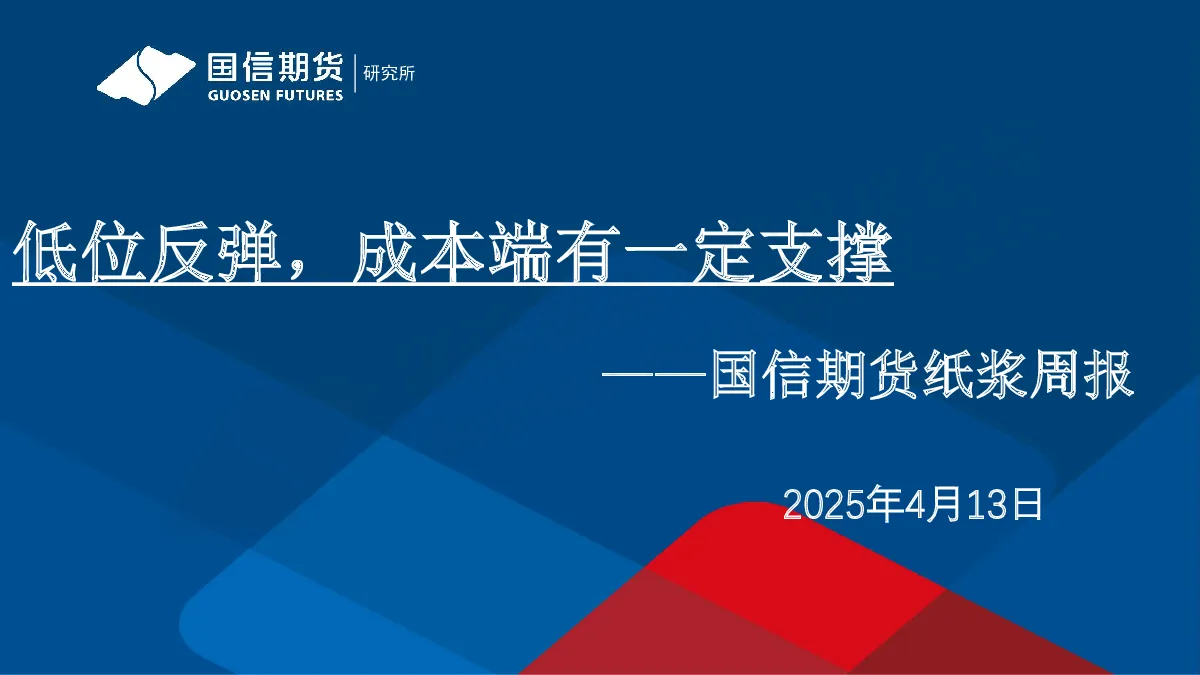 国信期货 GUOSEN FUTURES 研究所

低位反弹，成本端有一定支撑

——国信期货纸浆周报

2025年4月13日